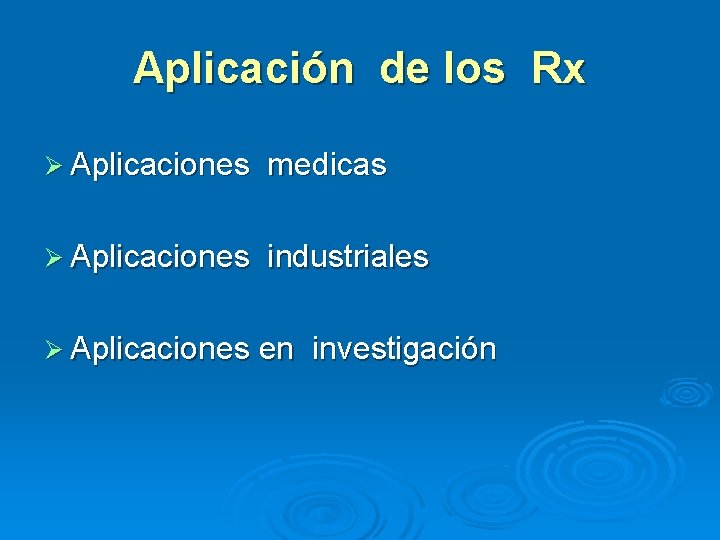 Aplicación de los Rx

➢ Aplicaciones medicas

➢ Aplicaciones industriales

➢ Aplicaciones en investigación